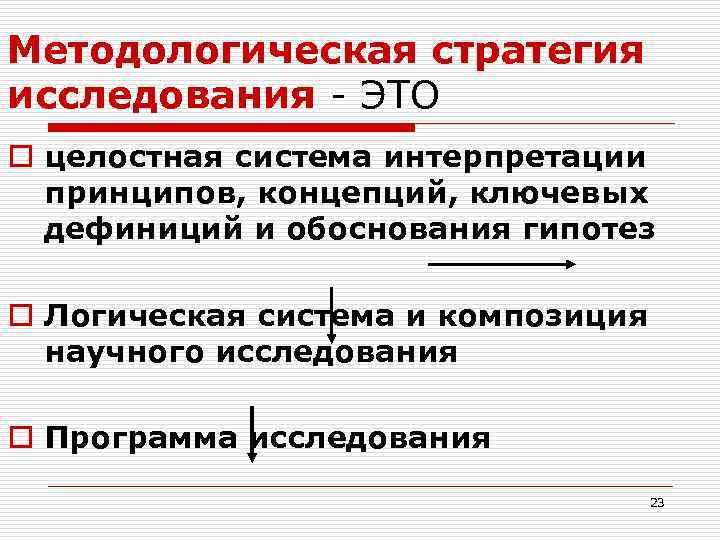 Методологическая стратегия исследования - ЭТО

целостная система интерпретации принципов, концепций, ключевых дефиниций и обоснования гипотез

Логическая система и композиция научного исследования

Программа исследования

23